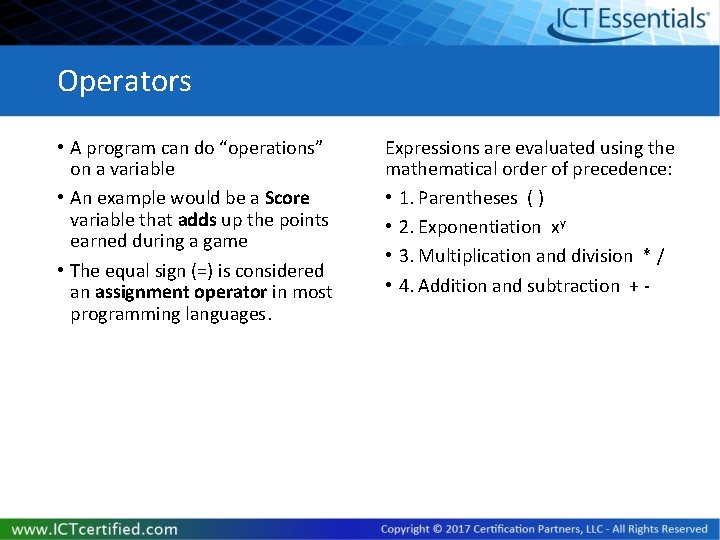 ICT Essentials®

Operators

• A program can do “operations” on a variable

• An example would be a Score variable that adds up the points earned during a game

• The equal sign (=) is considered an assignment operator in most programming languages.

Expressions are evaluated using the mathematical order of precedence:

• 1. Parentheses ( )

• 2. Exponentiation $x^y$

• 3. Multiplication and division * /

• 4. Addition and subtraction + -

www.ICTcertified.com

Copyright © 2017 Certification Partners, LLC - All Rights Reserved